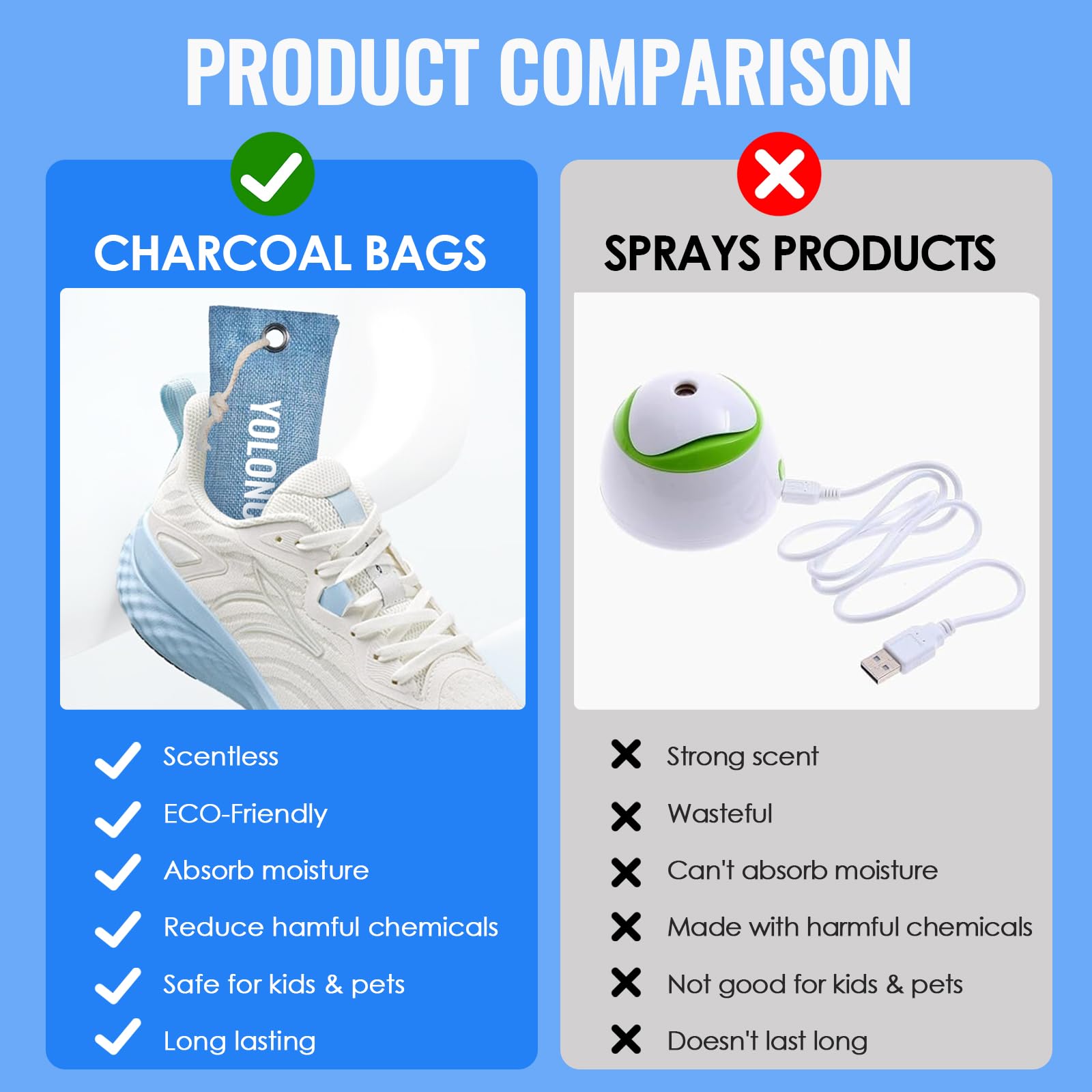 PRODUCT COMPARISON

CHARCOAL BAGS

YOLONG

Scentless

ECO-Friendly

Absorb moisture

Reduce hamful chemicals

Safe for kids & pets

Long lasting

SPRAYS PRODUCTS

Strong scent

Wasteful

Can't absorb moisture

Made with harmful chemicals

Not good for kids & pets

Doesn't last long